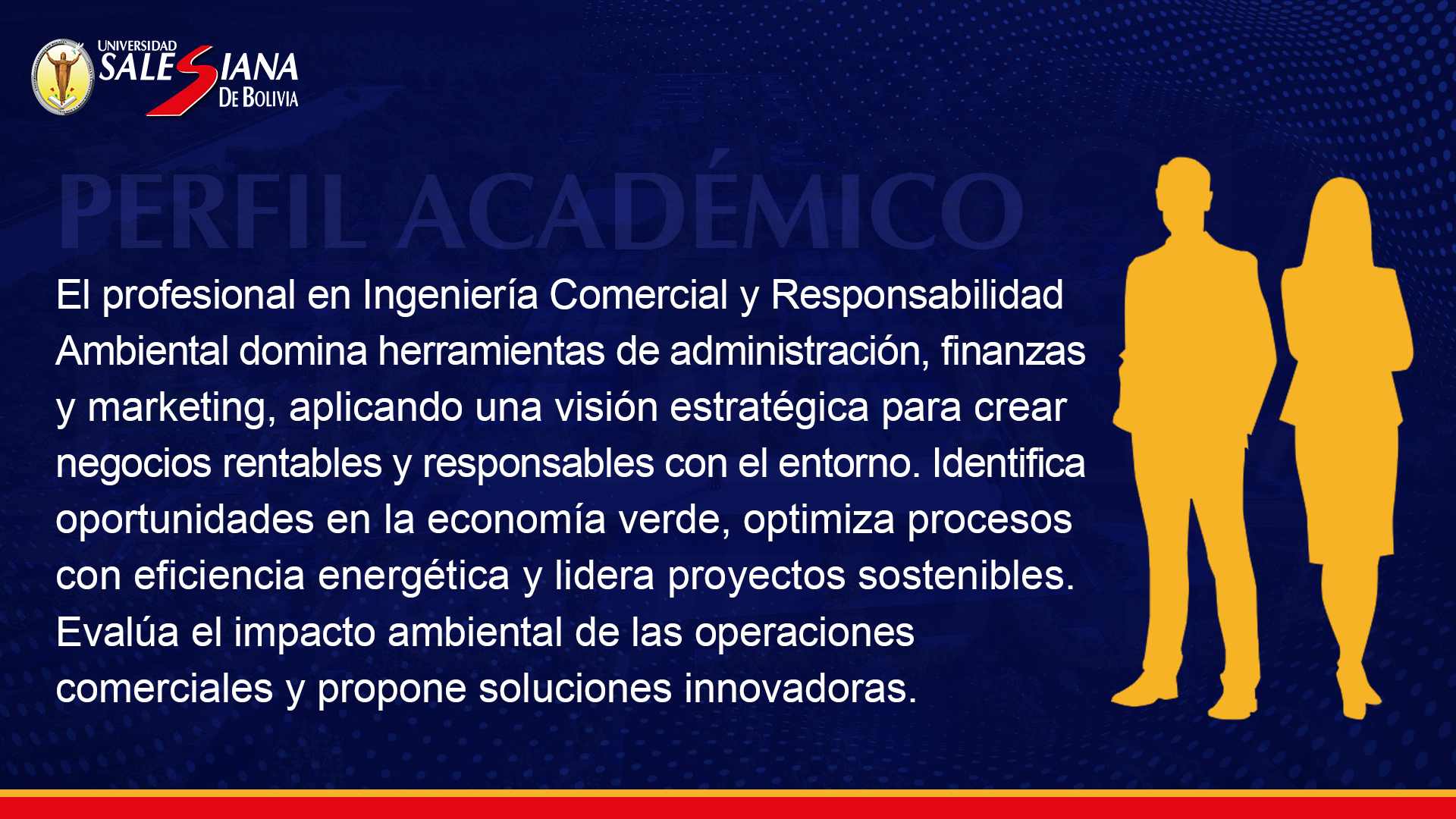 UNIVERSIDAD SALESIANA DE BOLIVIA

PERFIL ACADÉMICO

El profesional en Ingeniería Comercial y Responsabilidad Ambiental domina herramientas de administración, finanzas y marketing, aplicando una visión estratégica para crear negocios rentables y responsables con el entorno. Identifica oportunidades en la economía verde, optimiza procesos con eficiencia energética y lidera proyectos sostenibles. Evalúa el impacto ambiental de las operaciones comerciales y propone soluciones innovadoras.